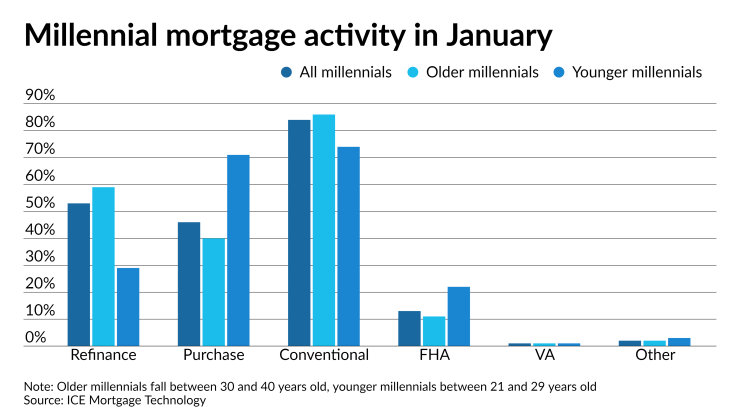 Millennial mortgage activity in January

All millennials Older millennials Younger millennials

90%
80%
70%
60%
50%
40%
30%
20%
10%
0%

Refinance Purchase Conventional FHA VA Other

Note: Older millennials fall between 30 and 40 years old, younger millennials between 21 and 29 years old
Source: ICE Mortgage Technology